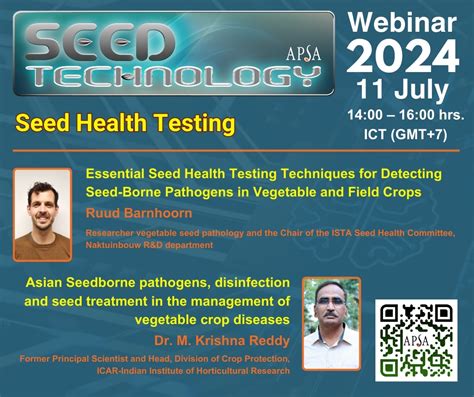 SEED TECHNOLOGY APSA

Webinar 2024
11 July
14:00 – 16:00 hrs.
ICT (GMT+7)

Seed Health Testing

Essential Seed Health Testing Techniques for Detecting Seed-Borne Pathogens in Vegetable and Field Crops
Ruud Barnhoorn
Researcher vegetable seed pathology and the Chair of the ISTA Seed Health Committee, Naktuinbouw R&D department

Asian Seedborne pathogens, disinfection and seed treatment in the management of vegetable crop diseases
Dr. M. Krishna Reddy
Former Principal Scientist and Head, Division of Crop Protection, ICAR-Indian Institute of Horticultural Research

APSA